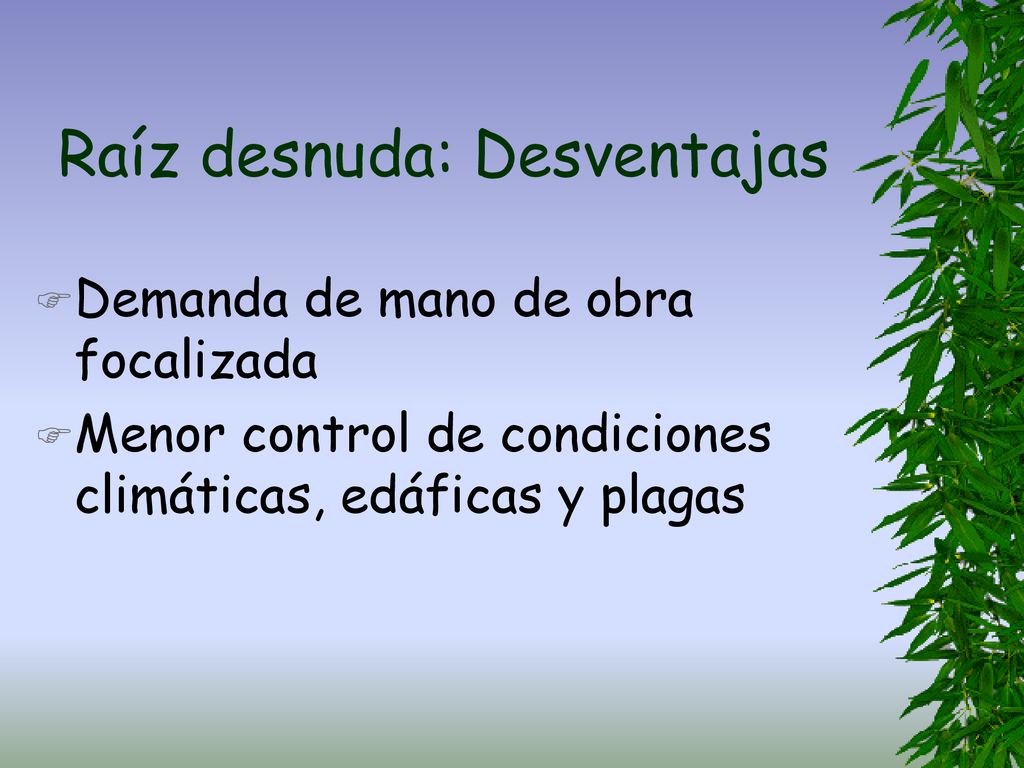 Raíz desnuda: Desventajas

Demanda de mano de obra focalizada

Menor control de condiciones climáticas, edáficas y plagas